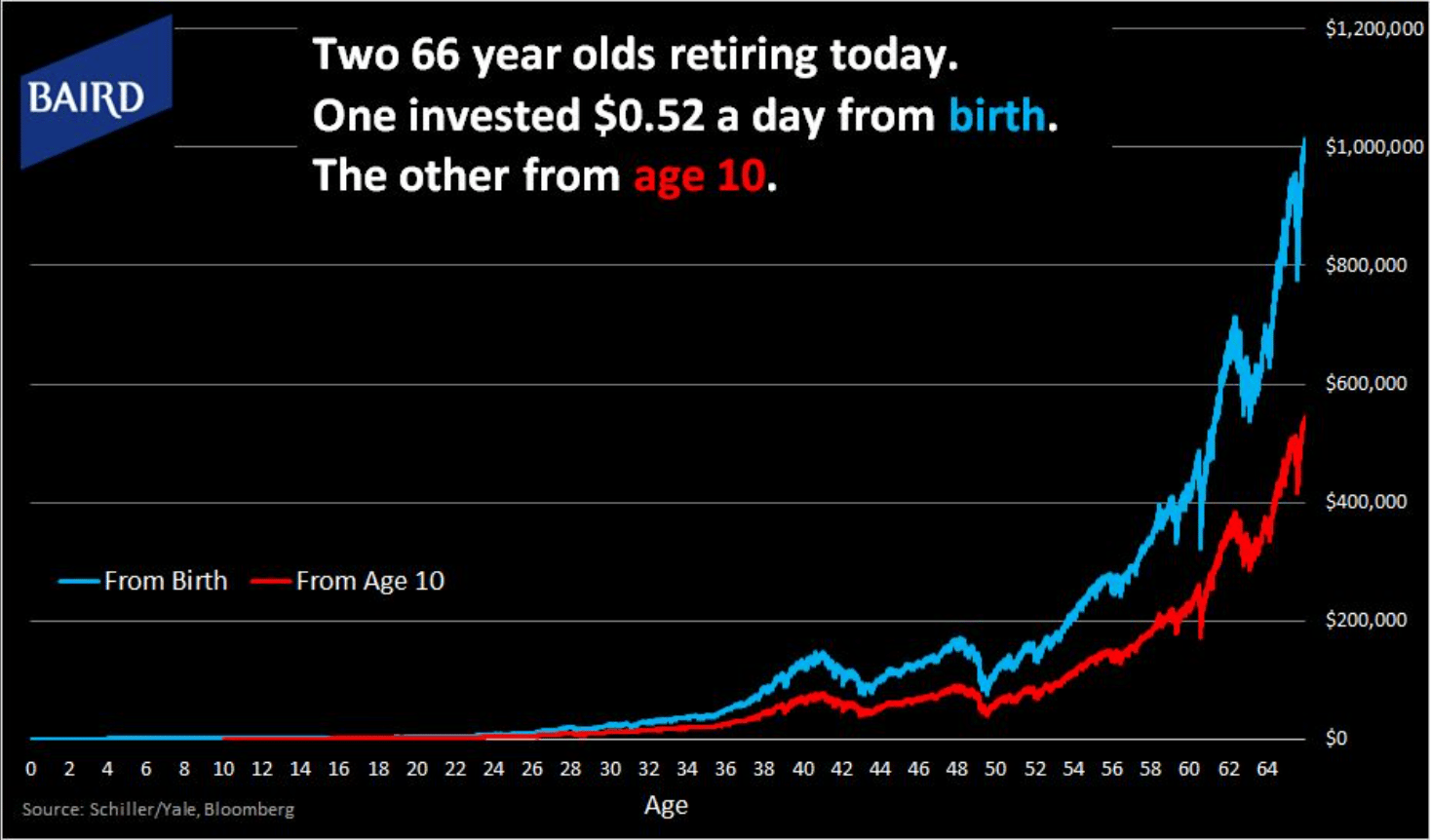 BAIRD

Two 66 year olds retiring today.
One invested $0.52 a day from birth.
The other from age 10.

$1,200,000
$1,000,000
$800,000
$600,000
$400,000
$200,000
$0

From Birth
From Age 10

0 2 4 6 8 10 12 14 16 18 20 22 24 26 28 30 32 34 36 38 40 42 44 46 48 50 52 54 56 58 60 62 64

Age

Source: Schiller/Yale, Bloomberg